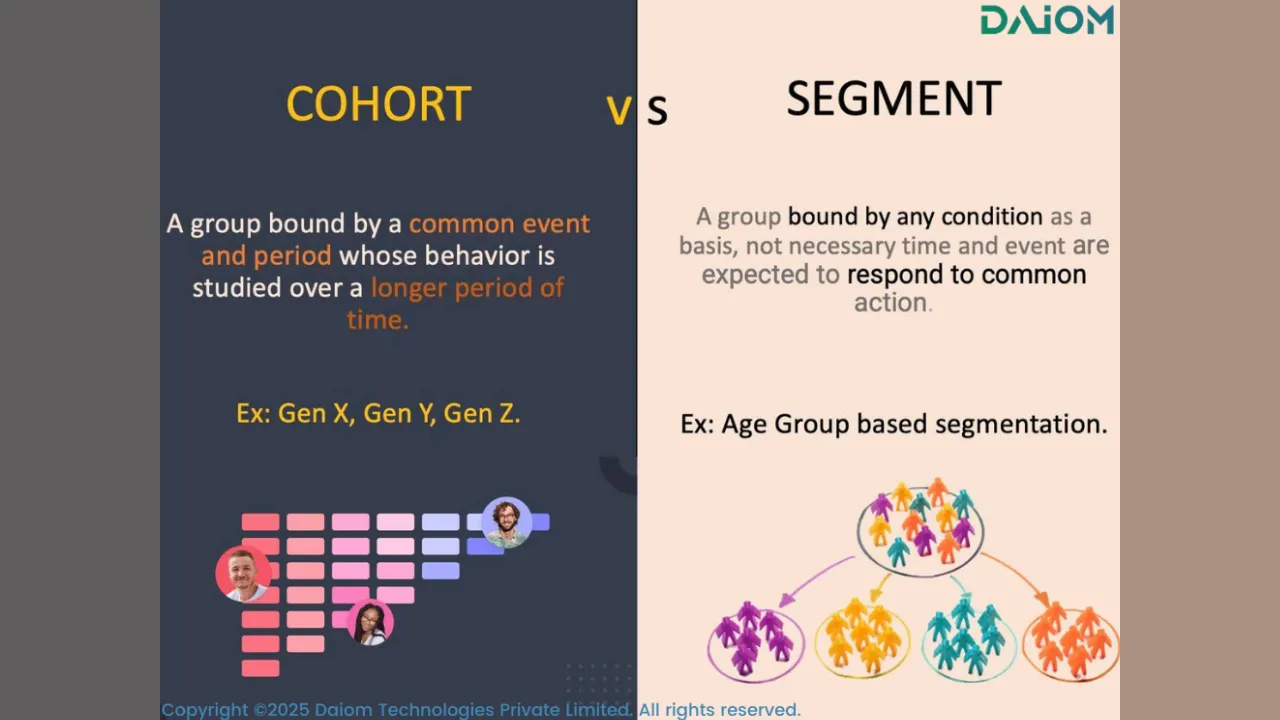 DAIOM

COHORT

VS

SEGMENT

A group bound by a common event and period whose behavior is studied over a longer period of time.

Ex: Gen X, Gen Y, Gen Z.

A group bound by any condition as a basis, not necessary time and event are expected to respond to common action.

Ex: Age Group based segmentation.

Copyright ©2025 Daiom Technologies Private Limited. All rights reserved.